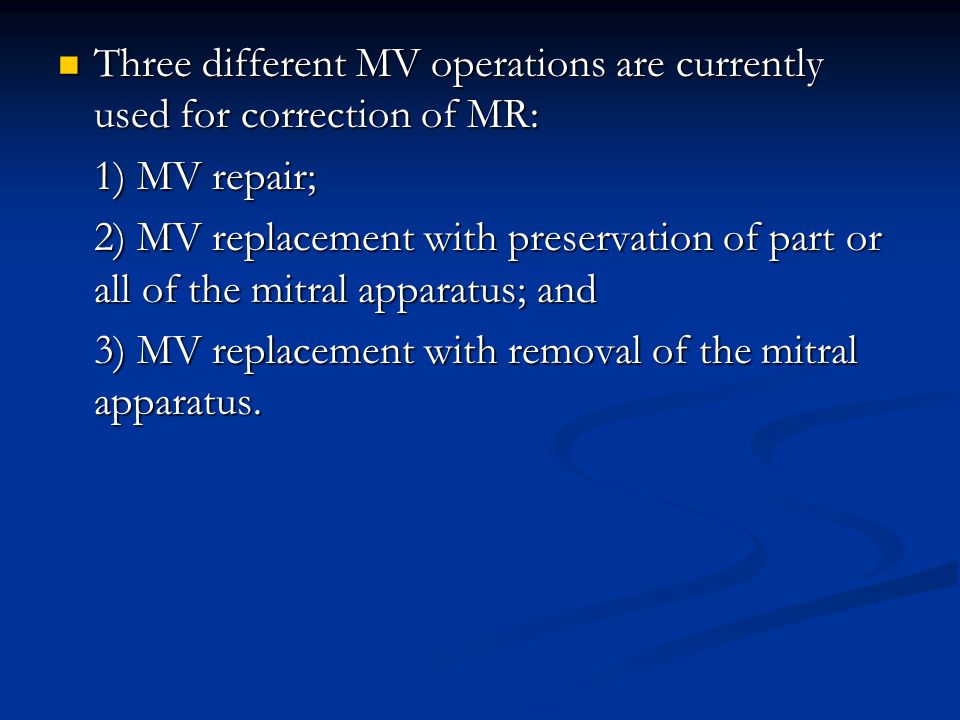 Three different MV operations are currently used for correction of MR:

1) MV repair;

2) MV replacement with preservation of part or all of the mitral apparatus; and

3) MV replacement with removal of the mitral apparatus.